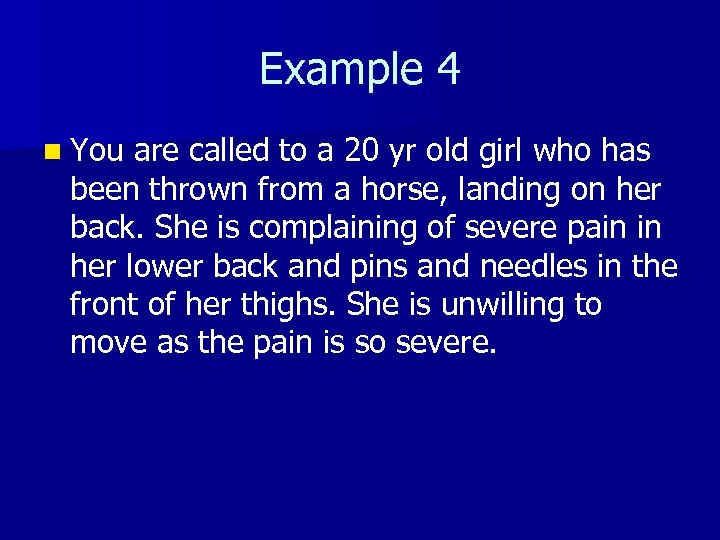 Example 4

You are called to a 20 yr old girl who has been thrown from a horse, landing on her back. She is complaining of severe pain in her lower back and pins and needles in the front of her thighs. She is unwilling to move as the pain is so severe.